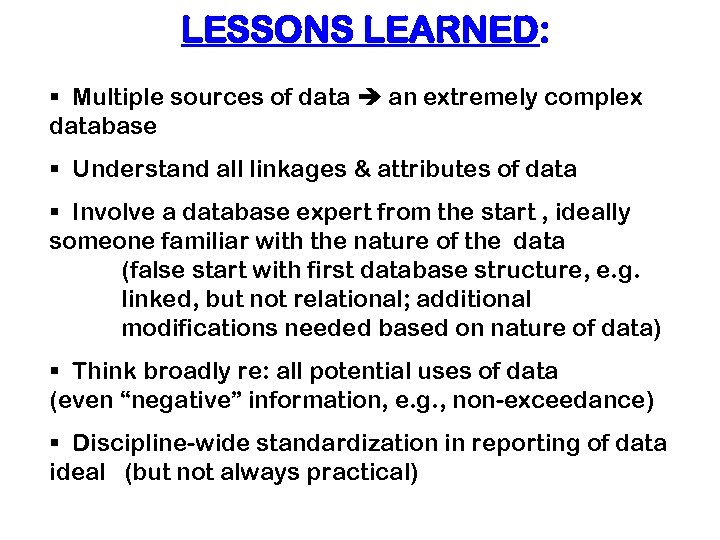 LESSONS LEARNED:

▪ Multiple sources of data → an extremely complex database

▪ Understand all linkages & attributes of data

▪ Involve a database expert from the start , ideally someone familiar with the nature of the data
(false start with first database structure, e.g. linked, but not relational; additional modifications needed based on nature of data)

▪ Think broadly re: all potential uses of data (even “negative” information, e.g., non-exceedance)

▪ Discipline-wide standardization in reporting of data ideal (but not always practical)